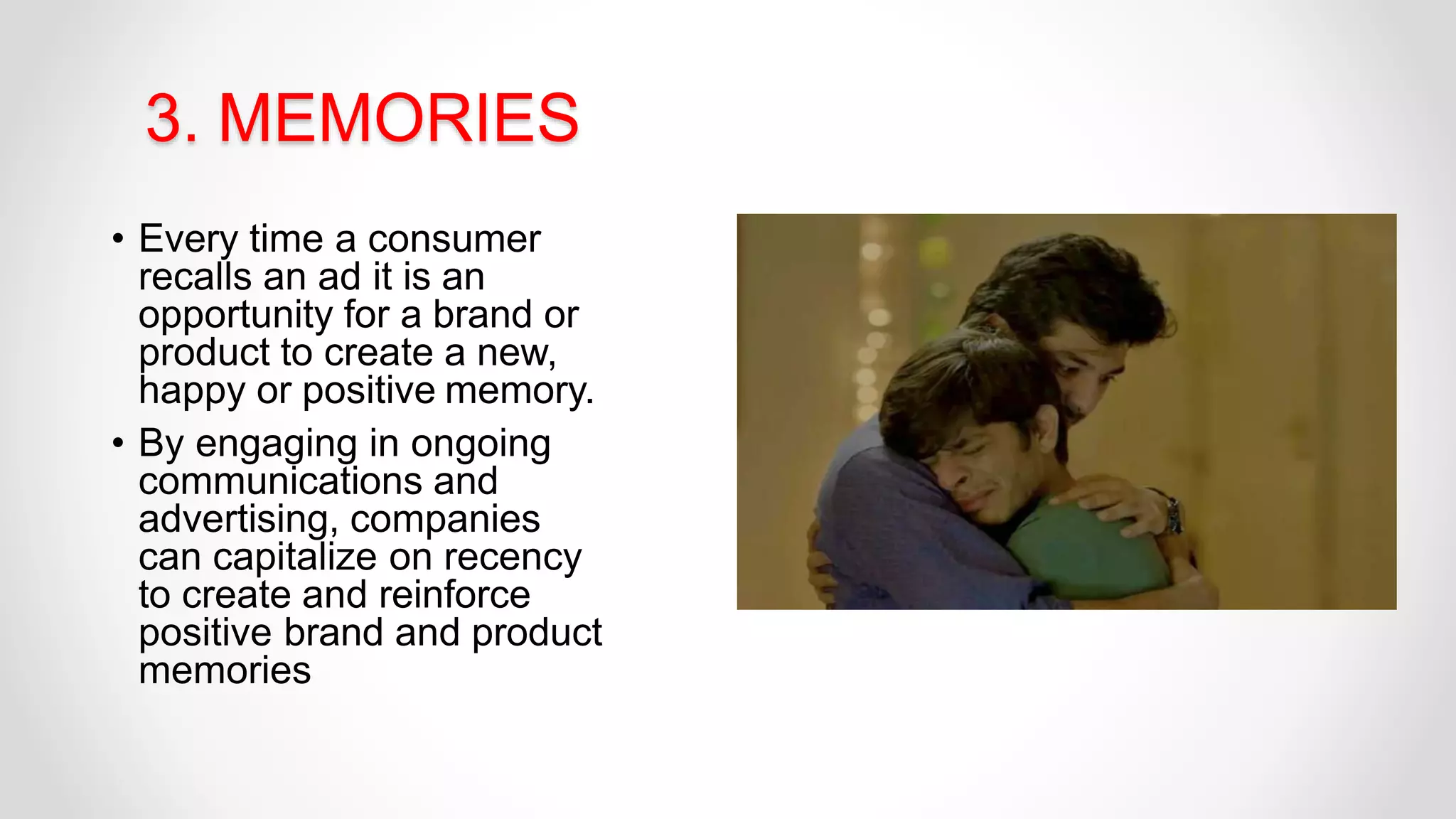 3. MEMORIES

• Every time a consumer recalls an ad it is an opportunity for a brand or product to create a new, happy or positive memory.

• By engaging in ongoing communications and advertising, companies can capitalize on recency to create and reinforce positive brand and product memories